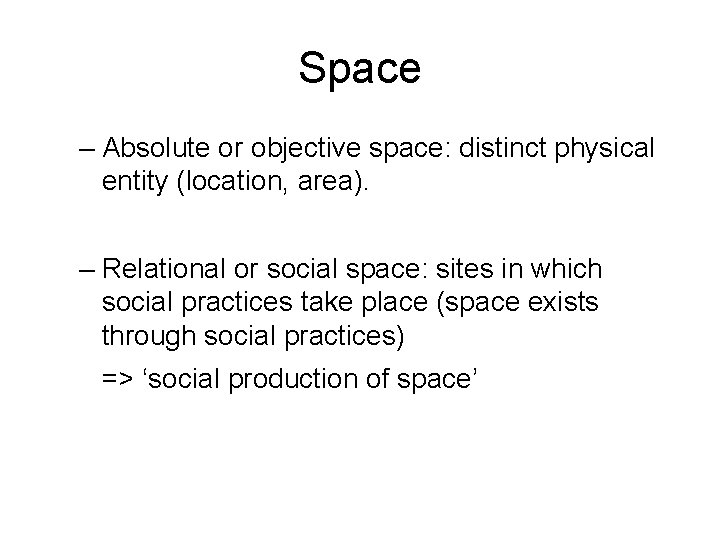 Space

– Absolute or objective space: distinct physical entity (location, area).

– Relational or social space: sites in which social practices take place (space exists through social practices)

=> ‘social production of space’